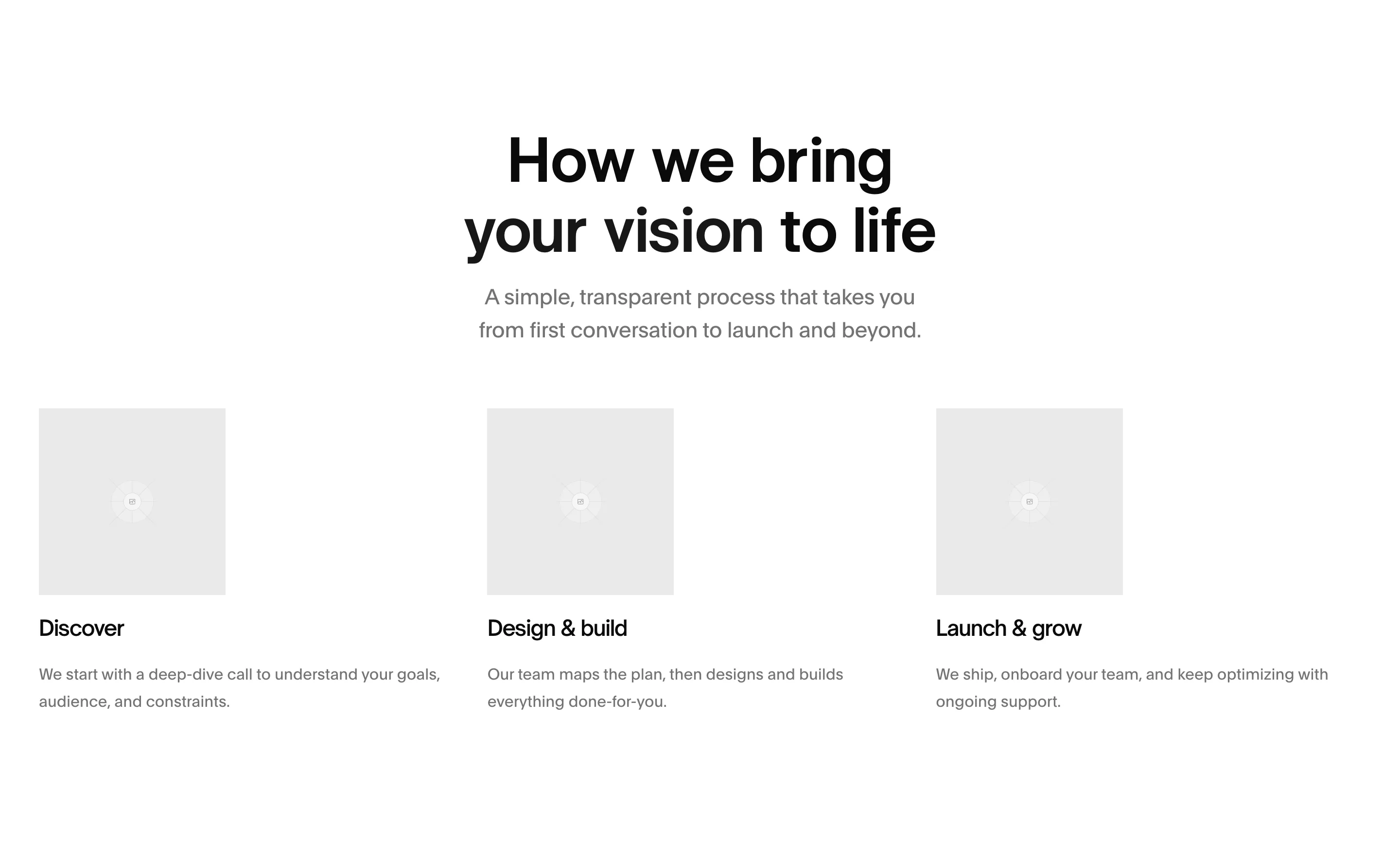 How we bring
your vision to life

A simple, transparent process that takes you from first conversation to launch and beyond.

Discover

We start with a deep-dive call to understand your goals, audience, and constraints.

Design & build

Our team maps the plan, then designs and builds everything done-for-you.

Launch & grow

We ship, onboard your team, and keep optimizing with ongoing support.